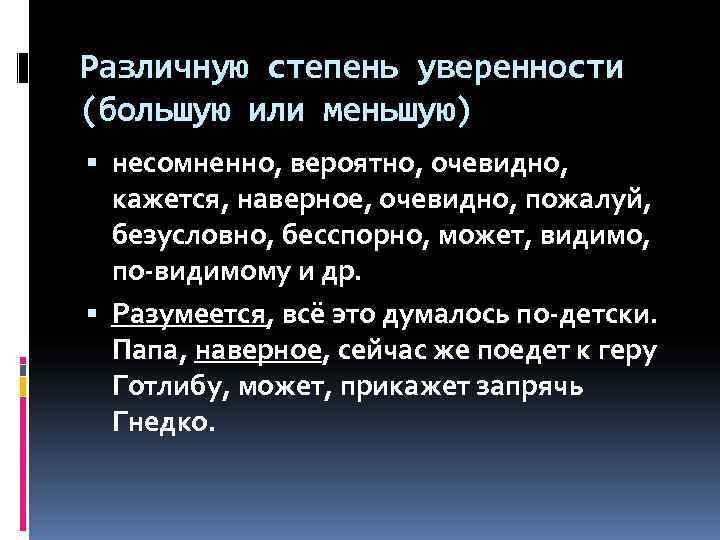 Различную степень уверенности (большую или меньшую)

▪ несомненно, вероятно, очевидно, кажется, наверное, очевидно, пожалуй, безусловно, бесспорно, может, видимо, по-видимому и др.

▪ Разумеется, всё это думалось по-детски. Папа, наверное, сейчас же поедет к геру Готлибу, может, прикажет запрячь Гнедко.